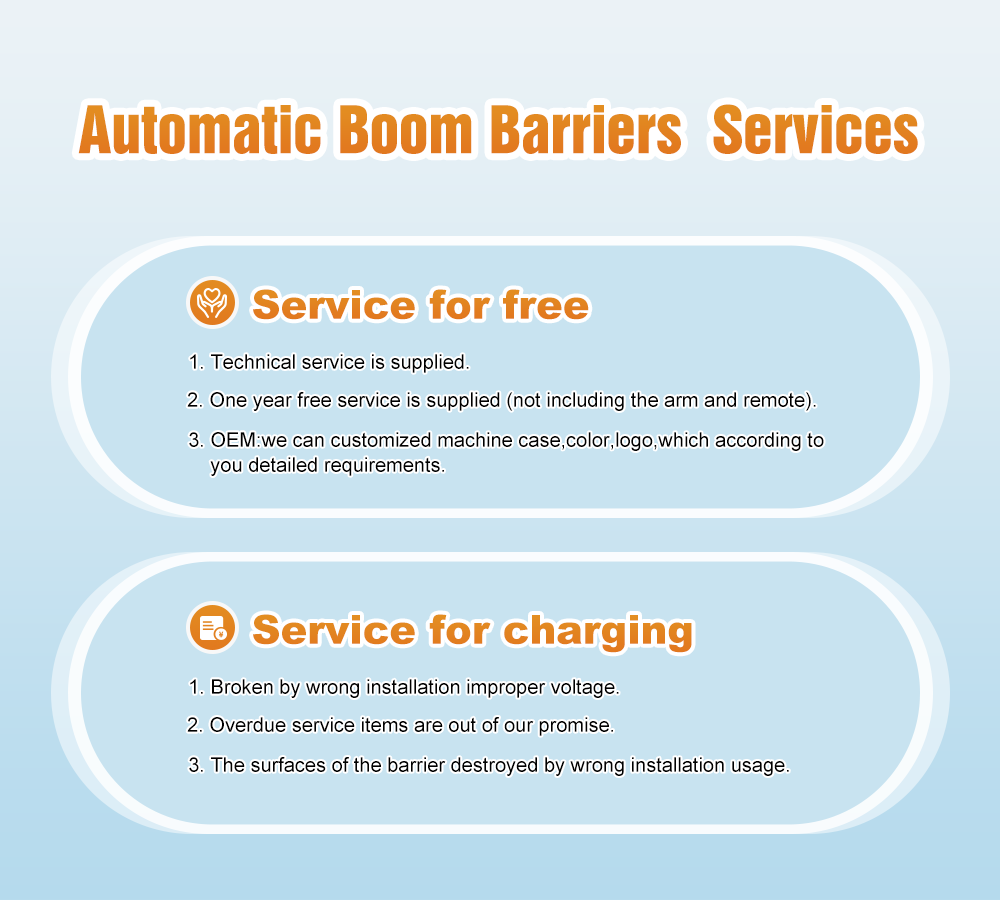 Automatic Boom Barriers  Services

Service for free

1. Technical service is supplied.
2. One year free service is supplied (not including the arm and remote).
3. OEM:we can customized machine case,color,logo,which according to you detailed requirements.

Service for charging

1. Broken by wrong installation improper voltage.
2. Overdue service items are out of our promise.
3. The surfaces of the barrier destroyed by wrong installation usage.